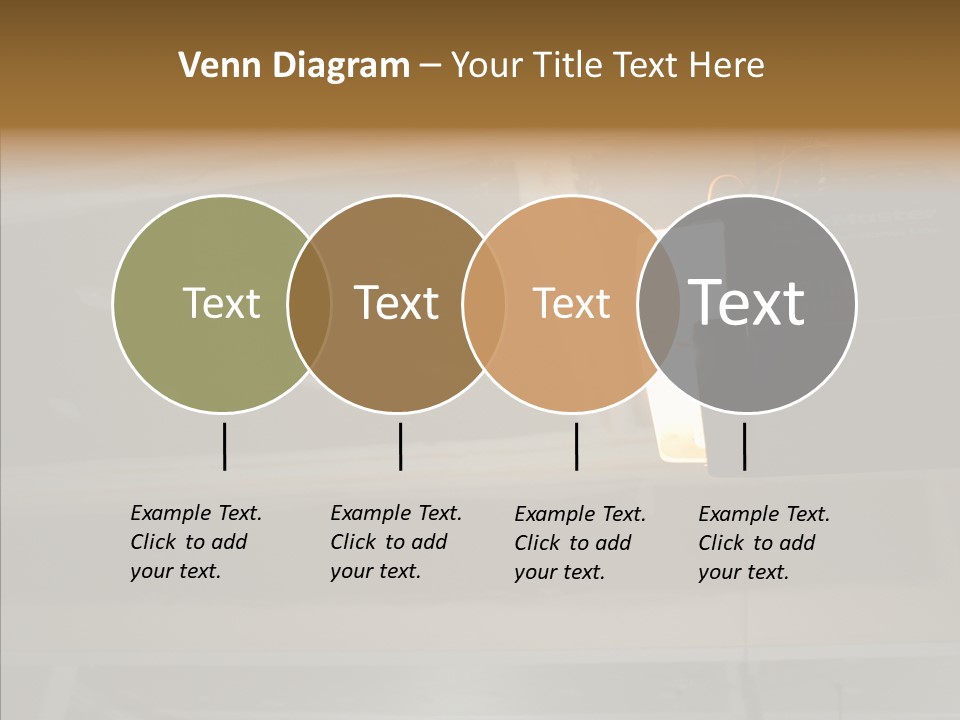 Venn Diagram – Your Title Text Here

Text

Text

Text

Text

Example Text. Click to add your text.

Example Text. Click to add your text.

Example Text. Click to add your text.

Example Text. Click to add your text.